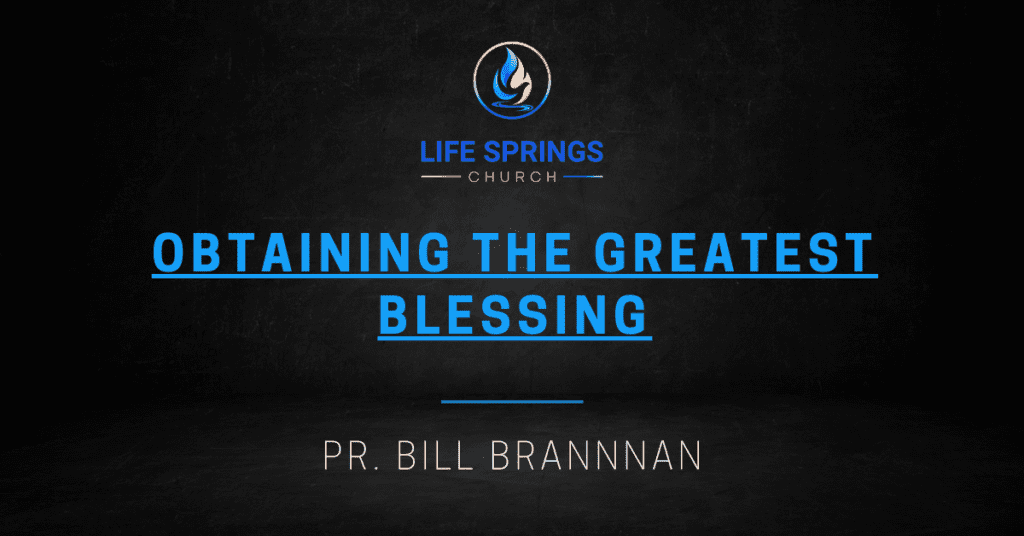 LIFE SPRINGS
CHURCH

OBTAINING THE GREATEST BLESSING

PR. BILL BRANNNAN